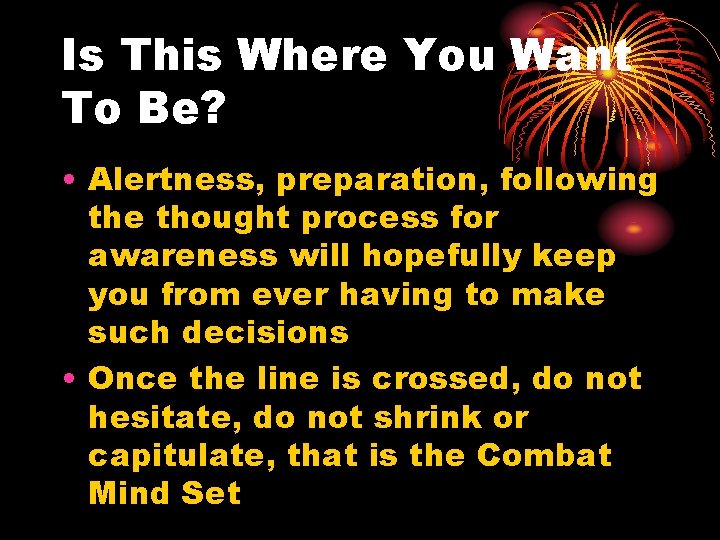 Is This Where You Want To Be?

• Alertness, preparation, following the thought process for awareness will hopefully keep you from ever having to make such decisions

• Once the line is crossed, do not hesitate, do not shrink or capitulate, that is the Combat Mind Set